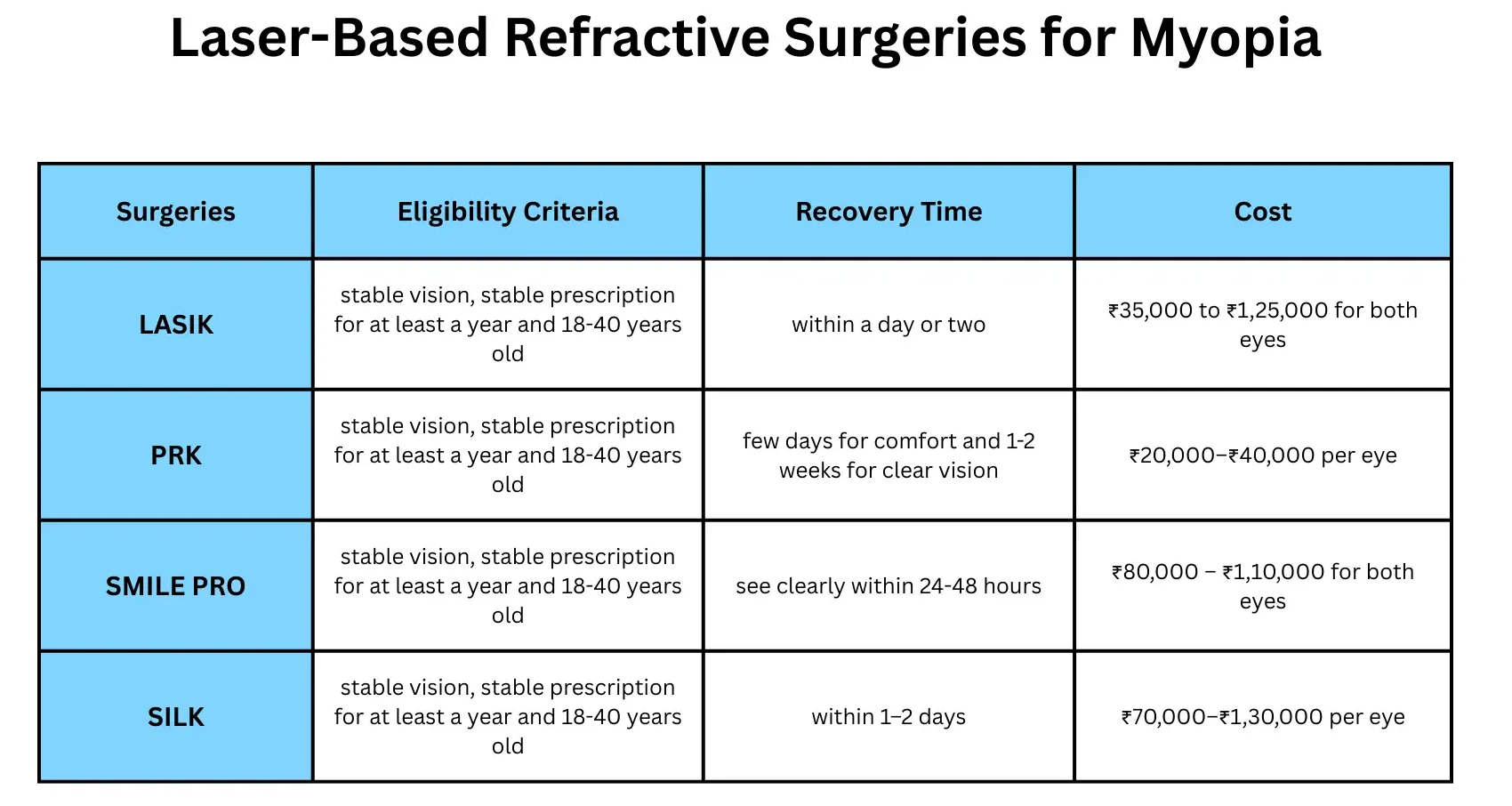 Laser-Based Refractive Surgeries for Myopia

| Surgeries | Eligibility Criteria | Recovery Time | Cost |
|---|---|---|---|
| LASIK | stable vision, stable prescription for at least a year and 18-40 years old | within a day or two | ₹35,000 to ₹1,25,000 for both eyes |
| PRK | stable vision, stable prescription for at least a year and 18-40 years old | few days for comfort and 1-2 weeks for clear vision | ₹20,000–₹40,000 per eye |
| SMILE PRO | stable vision, stable prescription for at least a year and 18-40 years old | see clearly within 24-48 hours | ₹80,000 – ₹1,10,000 for both eyes |
| SILK | stable vision, stable prescription for at least a year and 18-40 years old | within 1–2 days | ₹70,000–₹1,30,000 per eye |